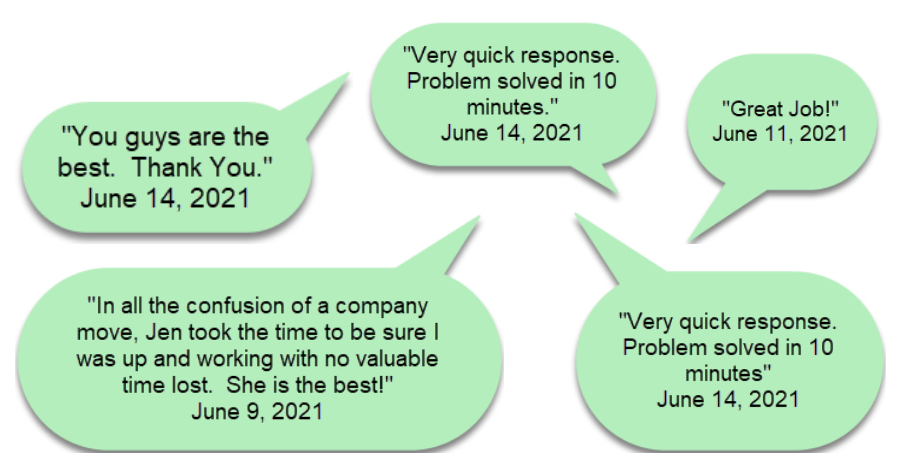 "You guys are the best. Thank You."
June 14, 2021

"Very quick response. Problem solved in 10 minutes."
June 14, 2021

"Great Job!"
June 11, 2021

"In all the confusion of a company move, Jen took the time to be sure I was up and working with no valuable time lost. She is the best!"
June 9, 2021

"Very quick response. Problem solved in 10 minutes"
June 14, 2021